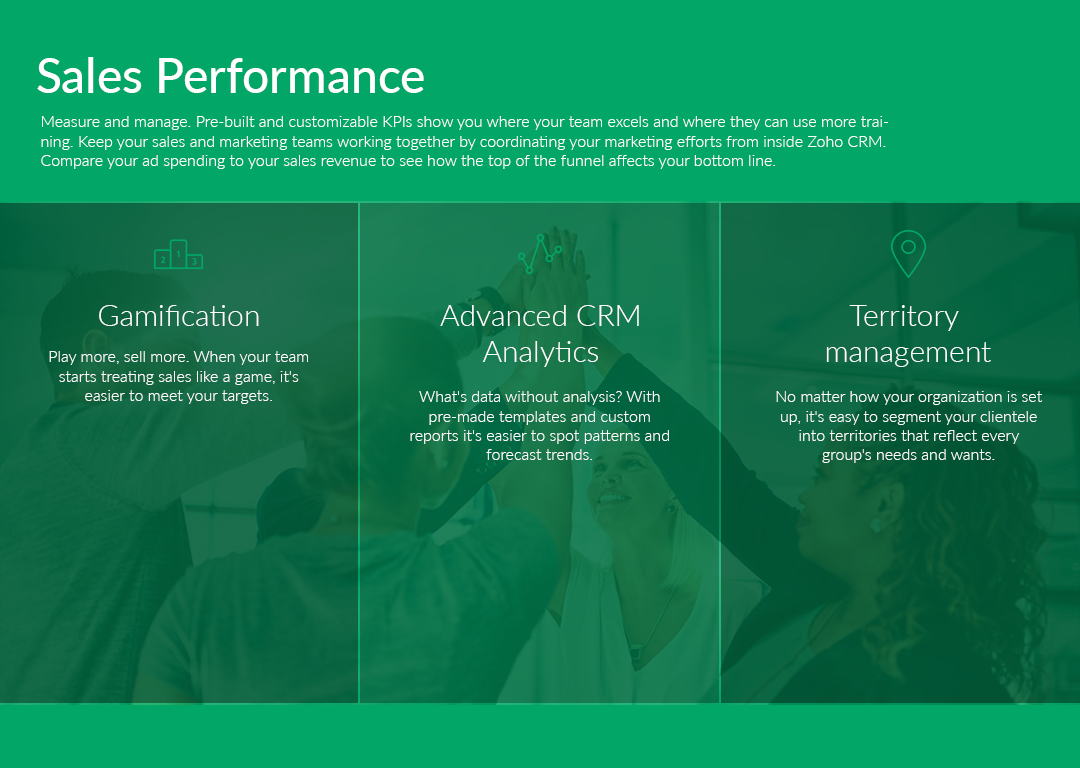 Sales Performance

Measure and manage. Pre-built and customizable KPIs show you where your team excels and where they can use more training. Keep your sales and marketing teams working together by coordinating your marketing efforts from inside Zoho CRM. Compare your ad spending to your sales revenue to see how the top of the funnel affects your bottom line.

2 1 3

Gamification

Play more, sell more. When your team starts treating sales like a game, it's easier to meet your targets.

Advanced CRM Analytics

What's data without analysis? With pre-made templates and custom reports it's easier to spot patterns and forecast trends.

Territory management

No matter how your organization is set up, it's easy to segment your clientele into territories that reflect every group's needs and wants.